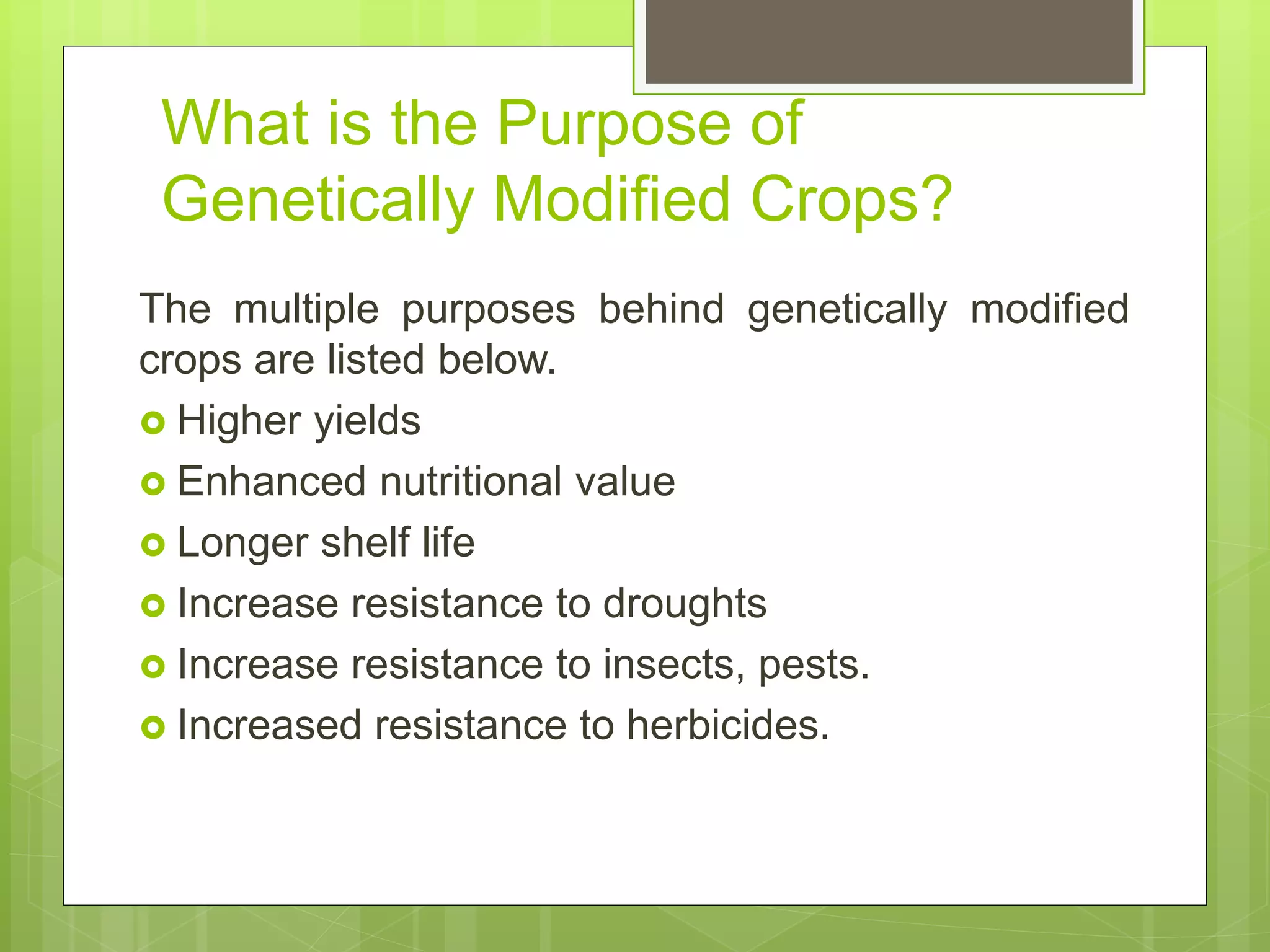 What is the Purpose of Genetically Modified Crops?

The multiple purposes behind genetically modified crops are listed below.

- Higher yields
- Enhanced nutritional value
- Longer shelf life
- Increase resistance to droughts
- Increase resistance to insects, pests.
- Increased resistance to herbicides.